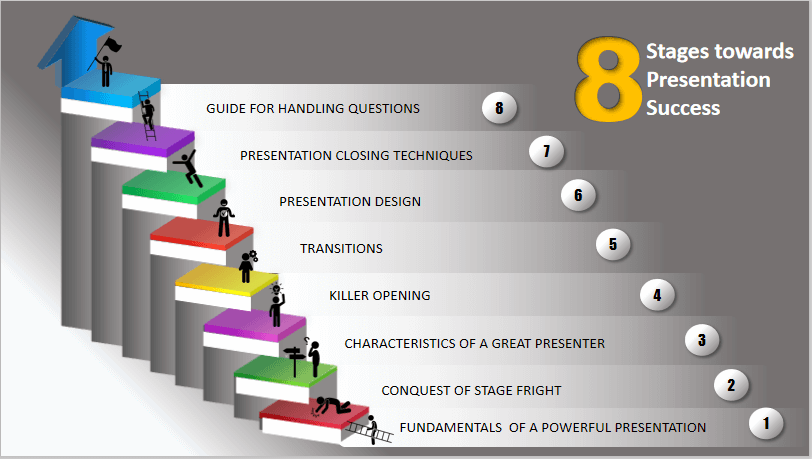 8 Stages towards Presentation Success

GUIDE FOR HANDLING QUESTIONS 8

PRESENTATION CLOSING TECHNIQUES 7

PRESENTATION DESIGN 6

TRANSITIONS 5

KILLER OPENING 4

CHARACTERISTICS OF A GREAT PRESENTER 3

CONQUEST OF STAGE FRIGHT 2

FUNDAMENTALS OF A POWERFUL PRESENTATION 1